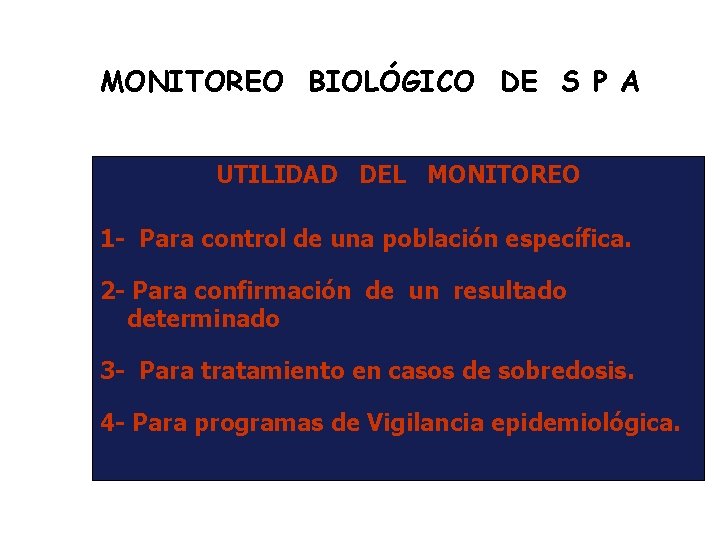 MONITOREO BIOLÓGICO DE S P A

UTILIDAD DEL MONITOREO

1- Para control de una población específica.

2- Para confirmación de un resultado determinado

3- Para tratamiento en casos de sobredosis.

4- Para programas de Vigilancia epidemiológica.